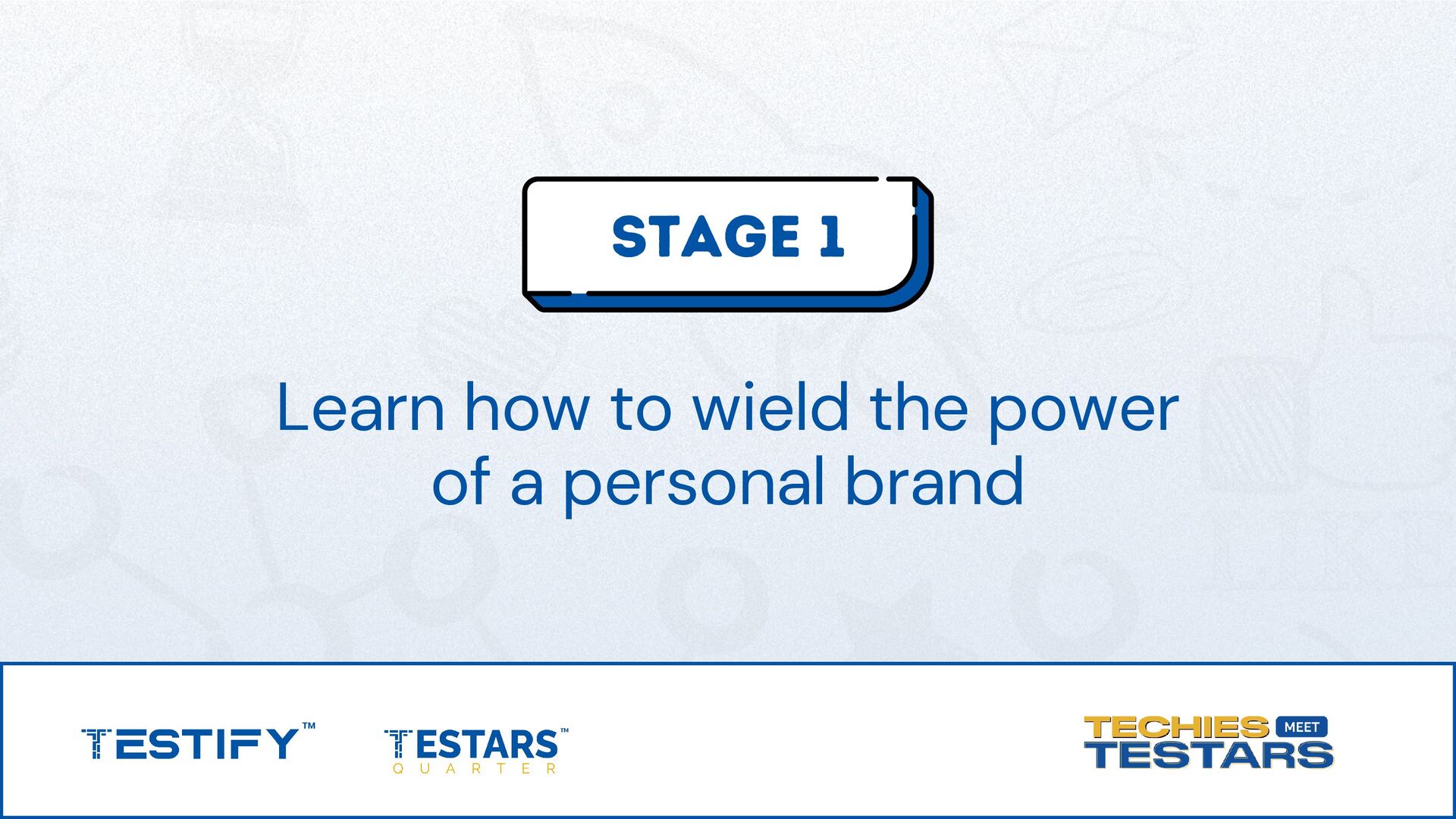 STAGE 1

Learn how to wield the power of a personal brand

TESTIFY™

TESTARS™
QUARTER

TECHIES MEET TESTARS